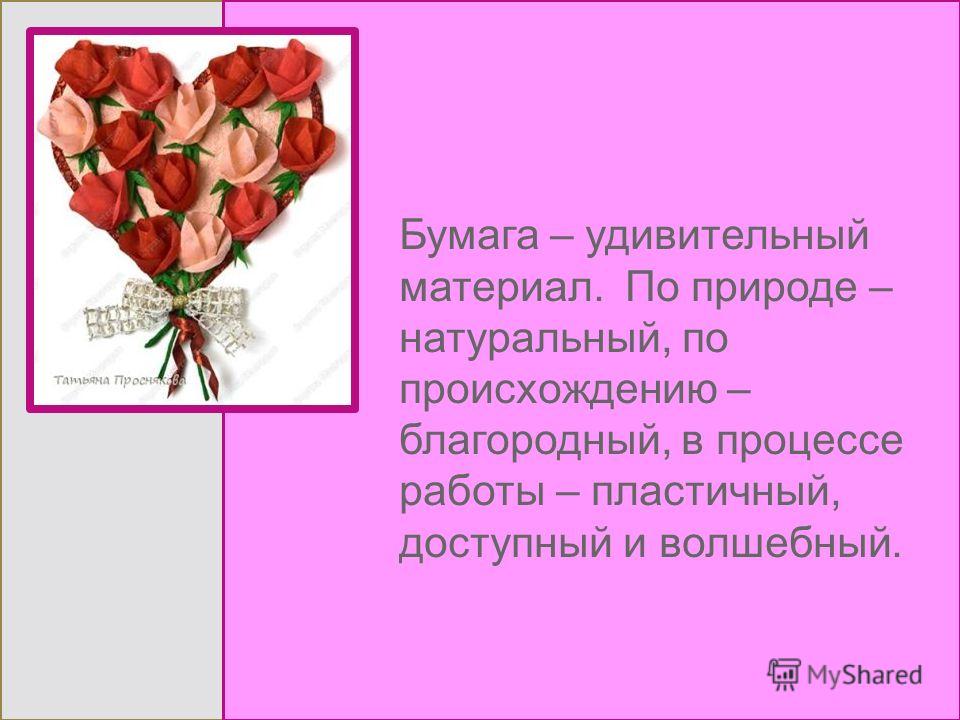 Татьяна Проснякова

Бумага – удивительный материал. По природе – натуральный, по происхождению – благородный, в процессе работы – пластичный, доступный и волшебный.

MyShared